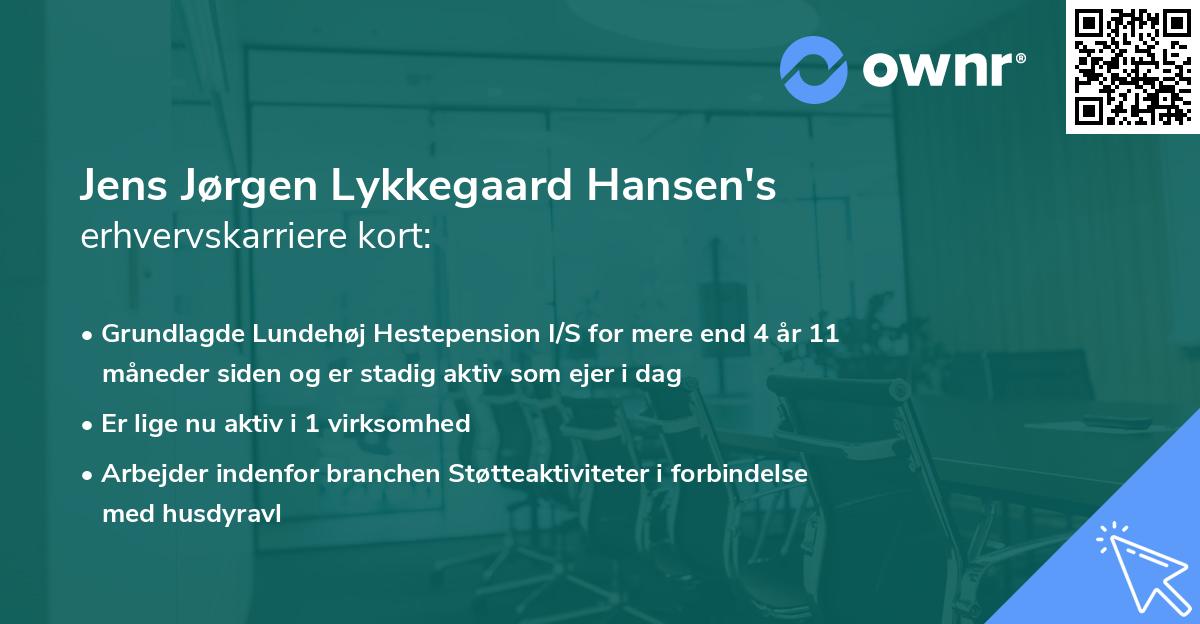 ownr®

Jens Jørgen Lykkegaard Hansen's erhvervskarriere kort:

• Grundlagde Lundehøj Hestepension I/S for mere end 4 år 11 måneder siden og er stadig aktiv som ejer i dag
• Er lige nu aktiv i 1 virksomhed
• Arbejder indenfor branchen Støtteaktiviteter i forbindelse med husdyravl